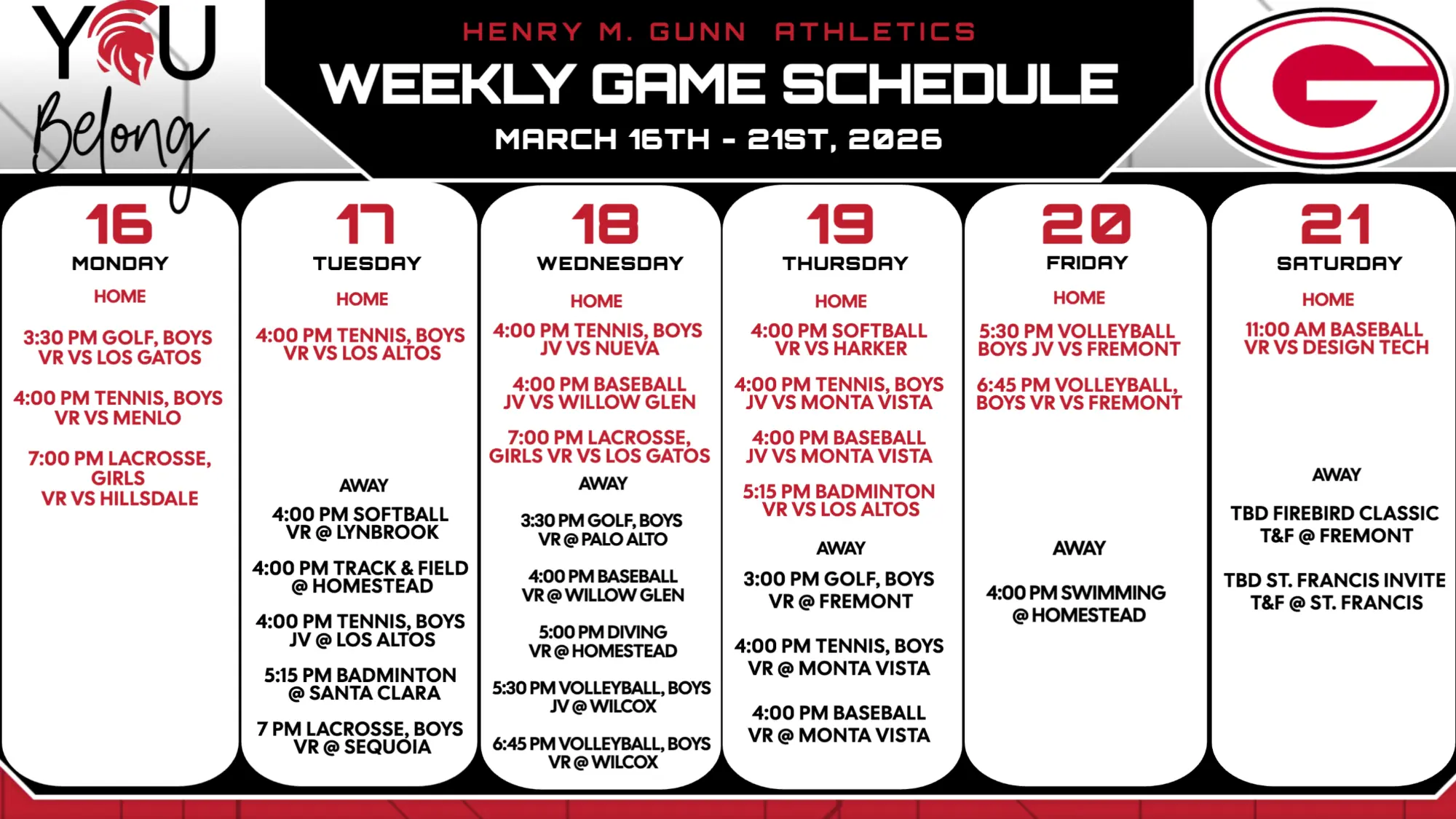 YOU Belong

HENRY M. GUNN ATHLETICS
WEEKLY GAME SCHEDULE
MARCH 16TH - 21ST, 2026

G

16
MONDAY
HOME
3:30 PM GOLF, BOYS
VR VS LOS GATOS
4:00 PM TENNIS, BOYS
VR VS MENLO
7:00 PM LACROSSE, GIRLS
VR VS HILLSDALE

17
TUESDAY
HOME
4:00 PM TENNIS, BOYS
VR VS LOS ALTOS
AWAY
4:00 PM SOFTBALL
VR @ LYNBROOK
4:00 PM TRACK & FIELD
@ HOMESTEAD
4:00 PM TENNIS, BOYS
JV @ LOS ALTOS
5:15 PM BADMINTON
@ SANTA CLARA
7 PM LACROSSE, BOYS
VR @ SEQUOIA

18
WEDNESDAY
HOME
4:00 PM TENNIS, BOYS
JV VS NUEVA
4:00 PM BASEBALL
JV VS WILLOW GLEN
7:00 PM LACROSSE,
GIRLS VR VS LOS GATOS
AWAY
3:30 PM GOLF, BOYS
VR @ PALO ALTO
4:00 PM BASEBALL
VR @ WILLOW GLEN
5:00 PM DIVING
VR @ HOMESTEAD
5:30 PM VOLLEYBALL, BOYS
JV @ WILCOX
6:45 PM VOLLEYBALL, BOYS
VR @ WILCOX

19
THURSDAY
HOME
4:00 PM SOFTBALL
VR VS HARKER
4:00 PM TENNIS, BOYS
JV VS MONTA VISTA
4:00 PM BASEBALL
JV VS MONTA VISTA
5:15 PM BADMINTON
VR VS LOS ALTOS
AWAY
3:00 PM GOLF, BOYS
VR @ FREMONT
4:00 PM TENNIS, BOYS
VR @ MONTA VISTA
4:00 PM BASEBALL
VR @ MONTA VISTA

20
FRIDAY
HOME
5:30 PM VOLLEYBALL
BOYS JV VS FREMONT
6:45 PM VOLLEYBALL,
BOYS VR VS FREMONT
AWAY
4:00 PM SWIMMING
@ HOMESTEAD

21
SATURDAY
HOME
11:00 AM BASEBALL
VR VS DESIGN TECH
AWAY
TBD FIREBIRD CLASSIC
T&F @ FREMONT
TBD ST. FRANCIS INVITE
T&F @ ST. FRANCIS